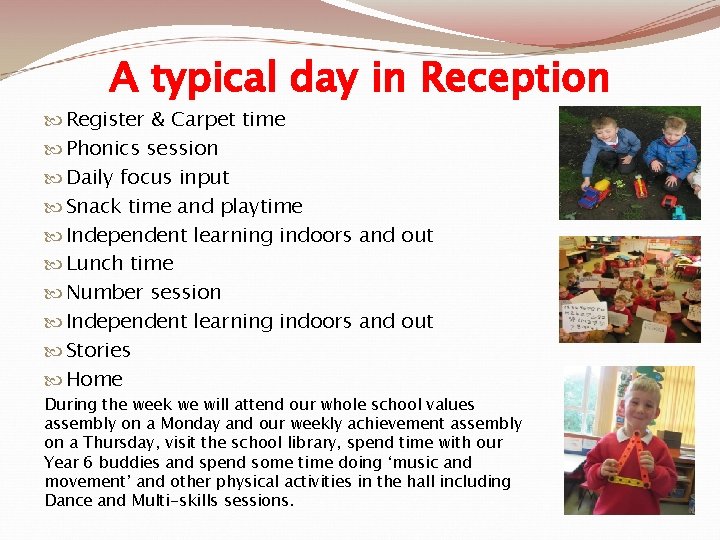 A typical day in Reception

Register & Carpet time
Phonics session
Daily focus input
Snack time and playtime
Independent learning indoors and out
Lunch time
Number session
Independent learning indoors and out
Stories
Home

During the week we will attend our whole school values assembly on a Monday and our weekly achievement assembly on a Thursday, visit the school library, spend time with our Year 6 buddies and spend some time doing ‘music and movement’ and other physical activities in the hall including Dance and Multi-skills sessions.